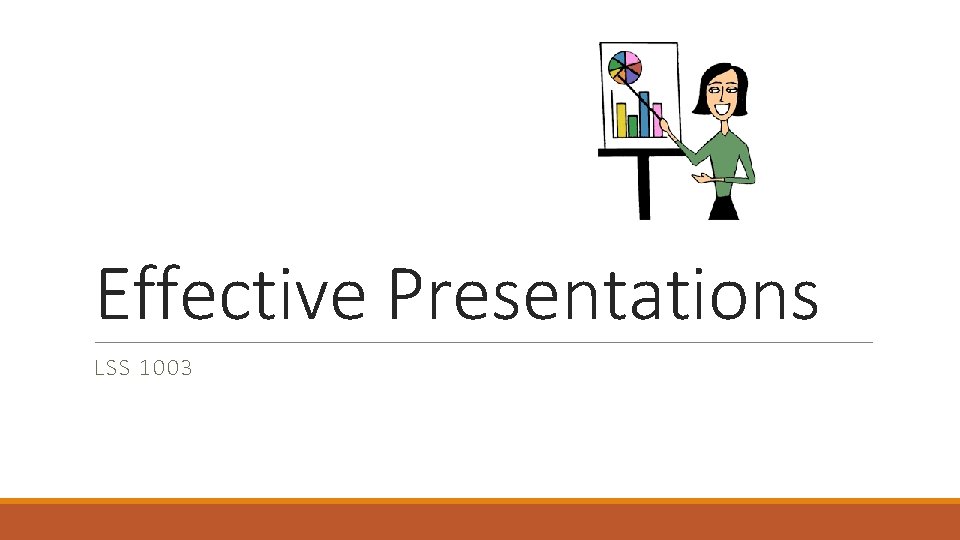 Effective Presentations

LSS 1003